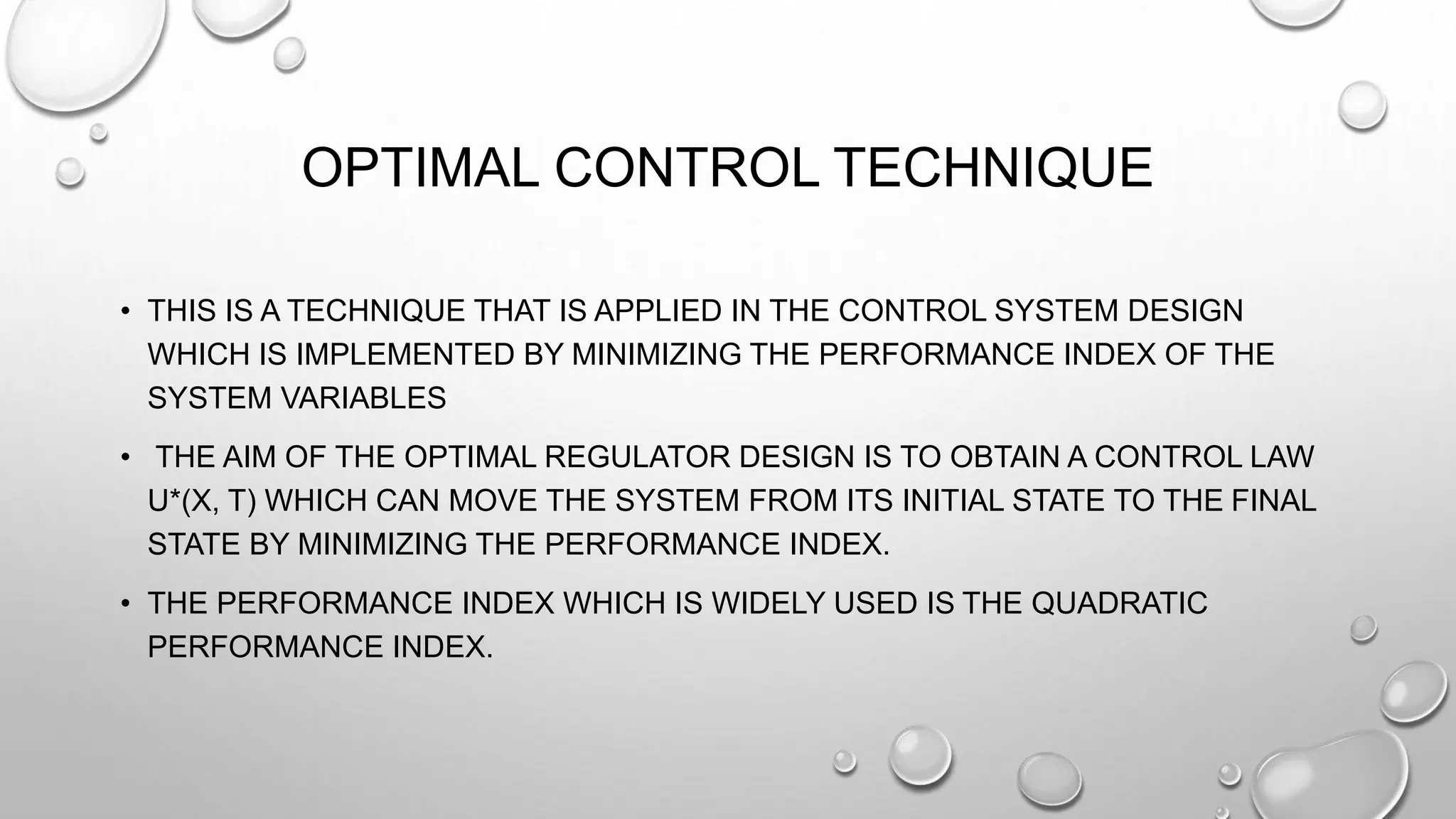 OPTIMAL CONTROL TECHNIQUE

• THIS IS A TECHNIQUE THAT IS APPLIED IN THE CONTROL SYSTEM DESIGN WHICH IS IMPLEMENTED BY MINIMIZING THE PERFORMANCE INDEX OF THE SYSTEM VARIABLES

• THE AIM OF THE OPTIMAL REGULATOR DESIGN IS TO OBTAIN A CONTROL LAW U*(X, T) WHICH CAN MOVE THE SYSTEM FROM ITS INITIAL STATE TO THE FINAL STATE BY MINIMIZING THE PERFORMANCE INDEX.

• THE PERFORMANCE INDEX WHICH IS WIDELY USED IS THE QUADRATIC PERFORMANCE INDEX.